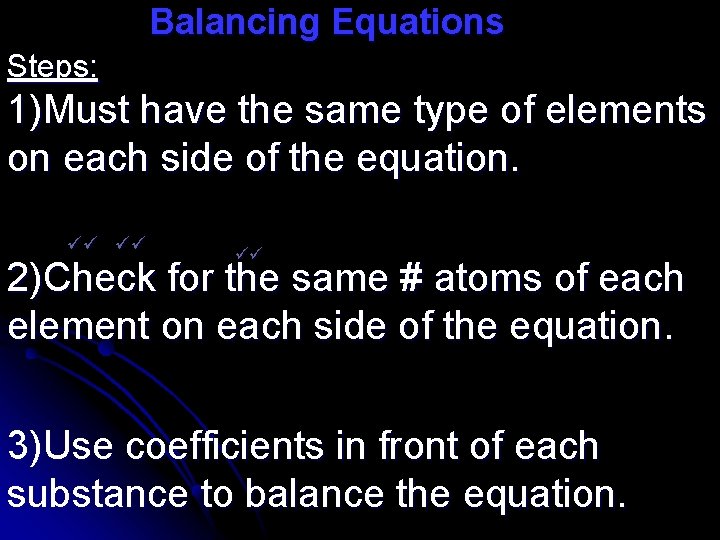 Balancing Equations

Steps:

1)Must have the same type of elements on each side of the equation.

✓✓ ✓✓ ✓✓

2)Check for the same # atoms of each element on each side of the equation.

3)Use coefficients in front of each substance to balance the equation.